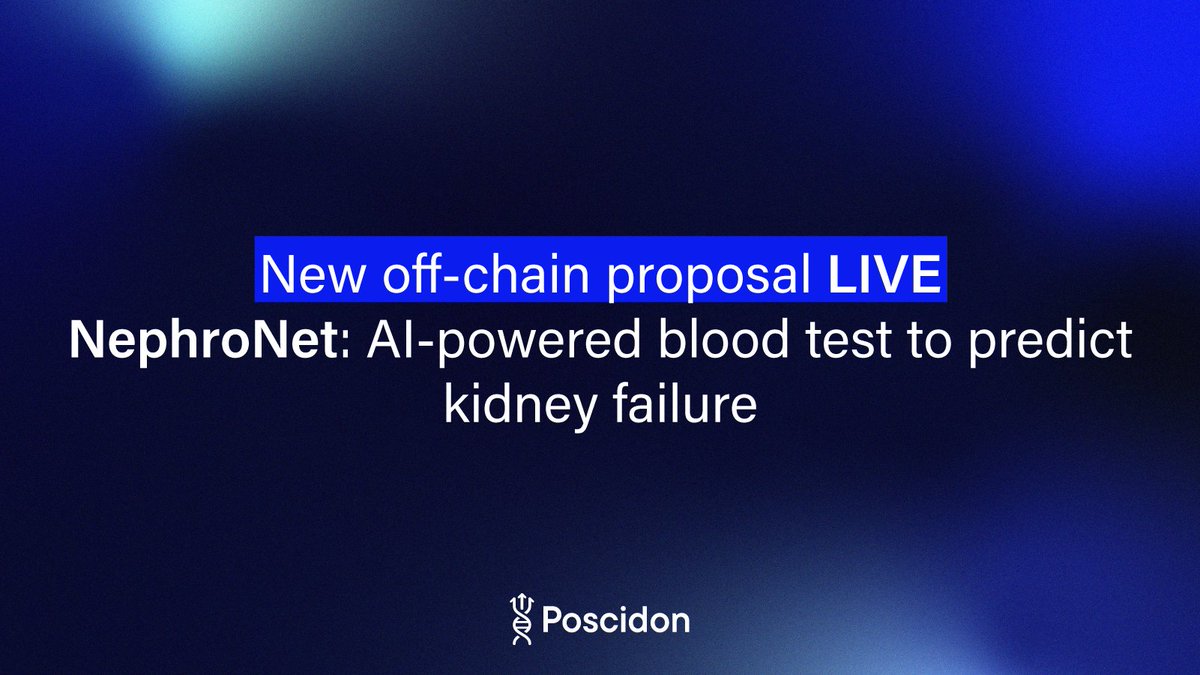 New off-chain proposal LIVE
NephroNet: AI-powered blood test to predict kidney failure

Poscidon